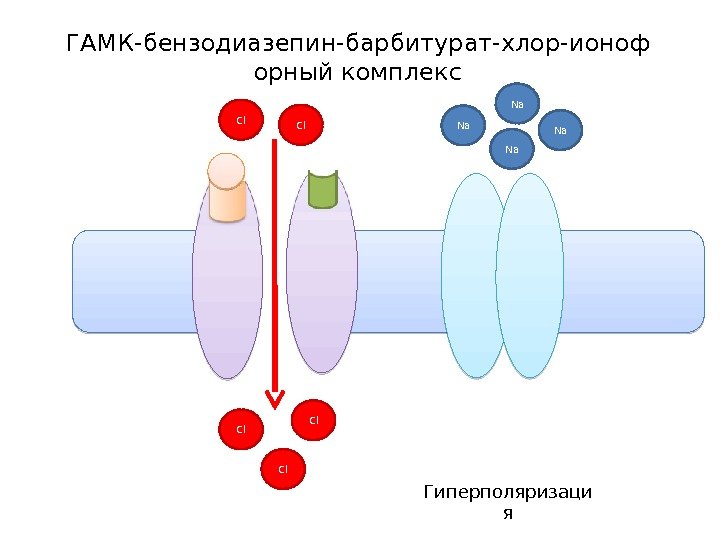 ГАМК-бензодиазепин-барбитурат-хлор-ионоф орный комплекс

Cl Cl

Na Na Na Na

Cl Cl Cl

Гиперполяризаци я